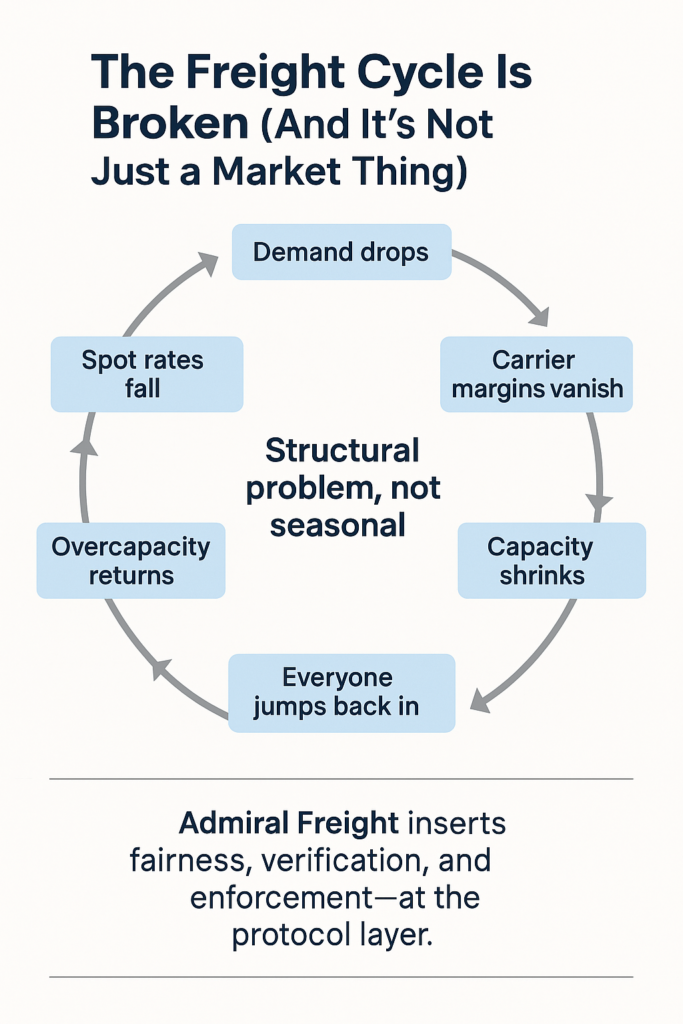 The Freight Cycle Is Broken (And It's Not Just a Market Thing)

Demand drops

Carrier margins vanish

Capacity shrinks

Everyone jumps back in

Overcapacity returns

Spot rates fall

Structural problem, not seasonal

Admiral Freight inserts fairness, verification, and enforcement—at the protocol layer.